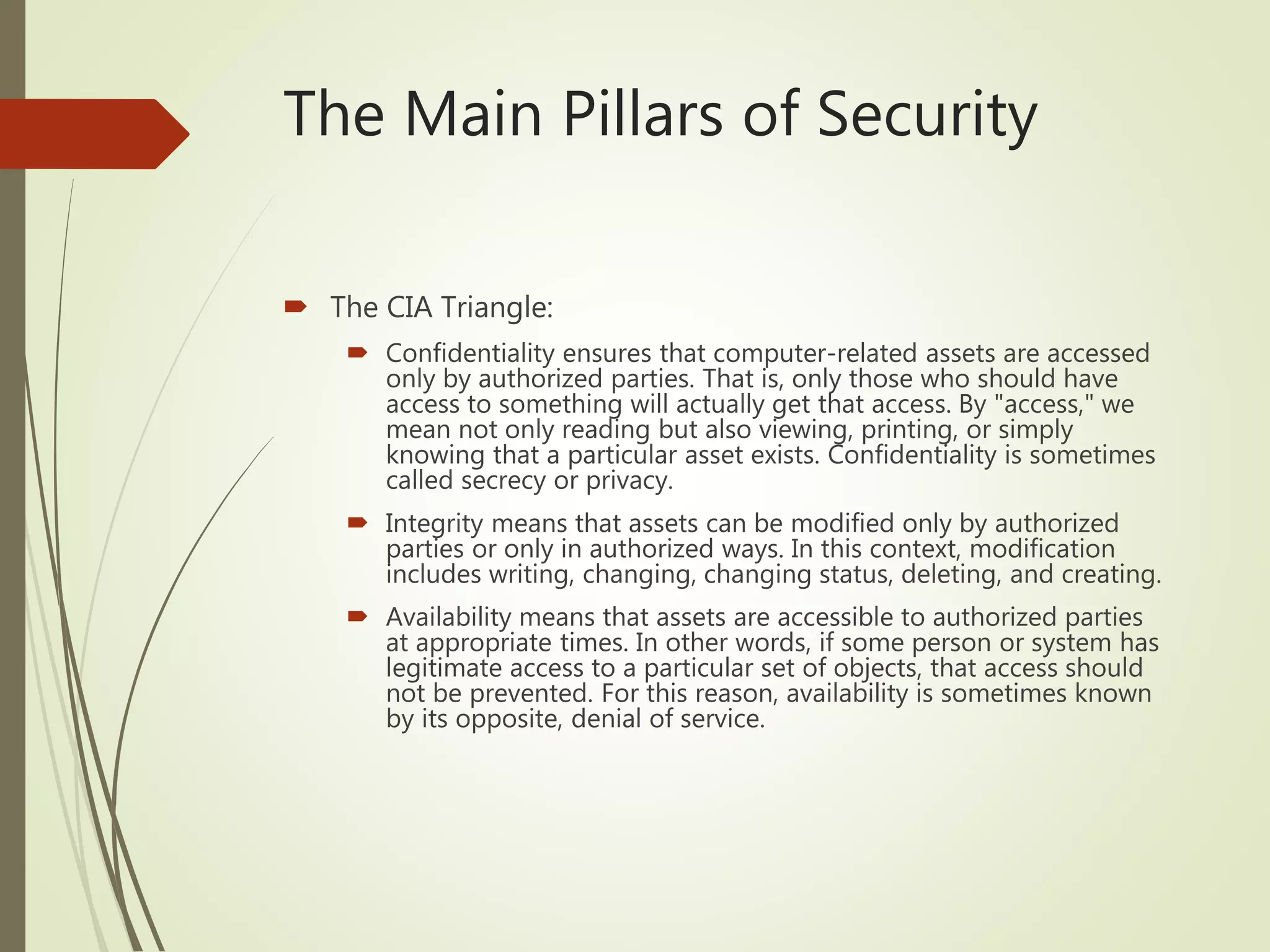 The Main Pillars of Security

The CIA Triangle:

Confidentiality ensures that computer-related assets are accessed only by authorized parties. That is, only those who should have access to something will actually get that access. By "access," we mean not only reading but also viewing, printing, or simply knowing that a particular asset exists. Confidentiality is sometimes called secrecy or privacy.

Integrity means that assets can be modified only by authorized parties or only in authorized ways. In this context, modification includes writing, changing, changing status, deleting, and creating.

Availability means that assets are accessible to authorized parties at appropriate times. In other words, if some person or system has legitimate access to a particular set of objects, that access should not be prevented. For this reason, availability is sometimes known by its opposite, denial of service.